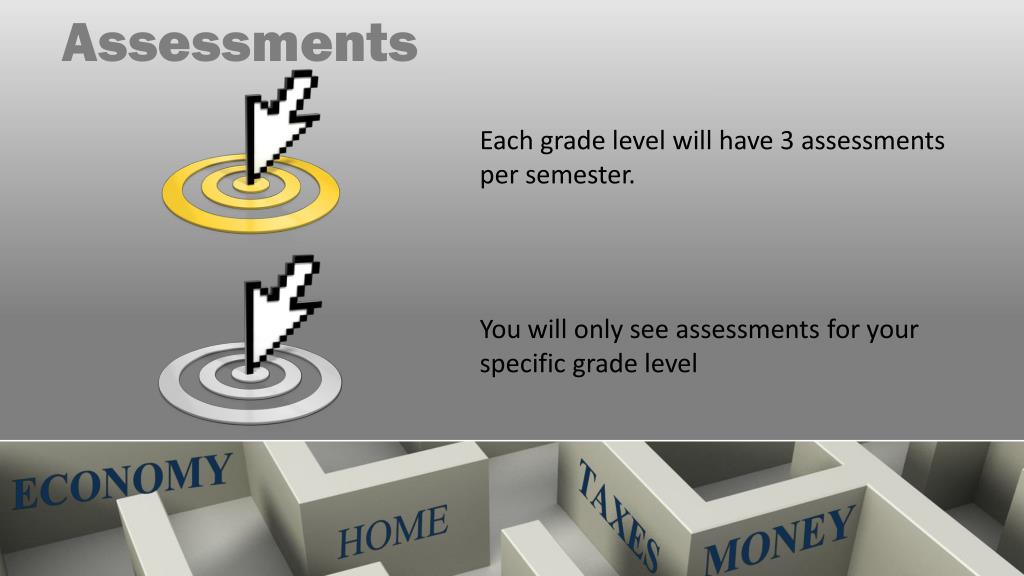 Assessments

Each grade level will have 3 assessments per semester.

You will only see assessments for your specific grade level

ECONOMY

HOME

TAXES

MONEY